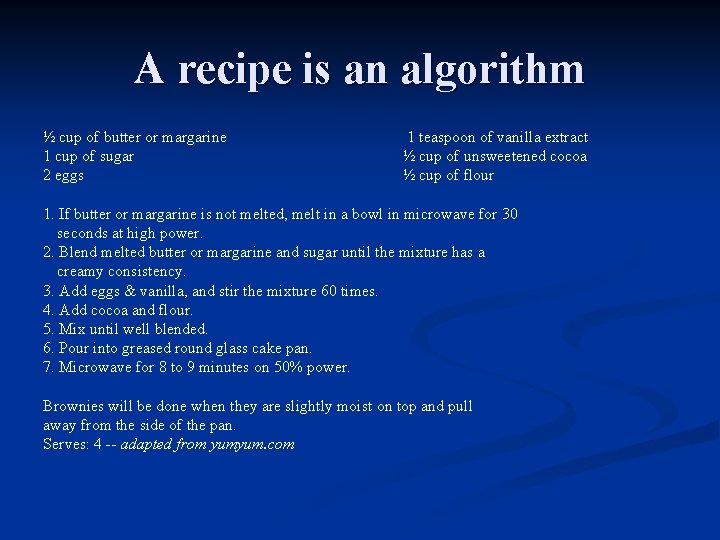 A recipe is an algorithm

½ cup of butter or margarine
1 cup of sugar
2 eggs

1 teaspoon of vanilla extract
½ cup of unsweetened cocoa
½ cup of flour

1. If butter or margarine is not melted, melt in a bowl in microwave for 30 seconds at high power.
2. Blend melted butter or margarine and sugar until the mixture has a creamy consistency.
3. Add eggs & vanilla, and stir the mixture 60 times.
4. Add cocoa and flour.
5. Mix until well blended.
6. Pour into greased round glass cake pan.
7. Microwave for 8 to 9 minutes on 50% power.

Brownies will be done when they are slightly moist on top and pull away from the side of the pan.
Serves: 4 -- adapted from yumyum.com